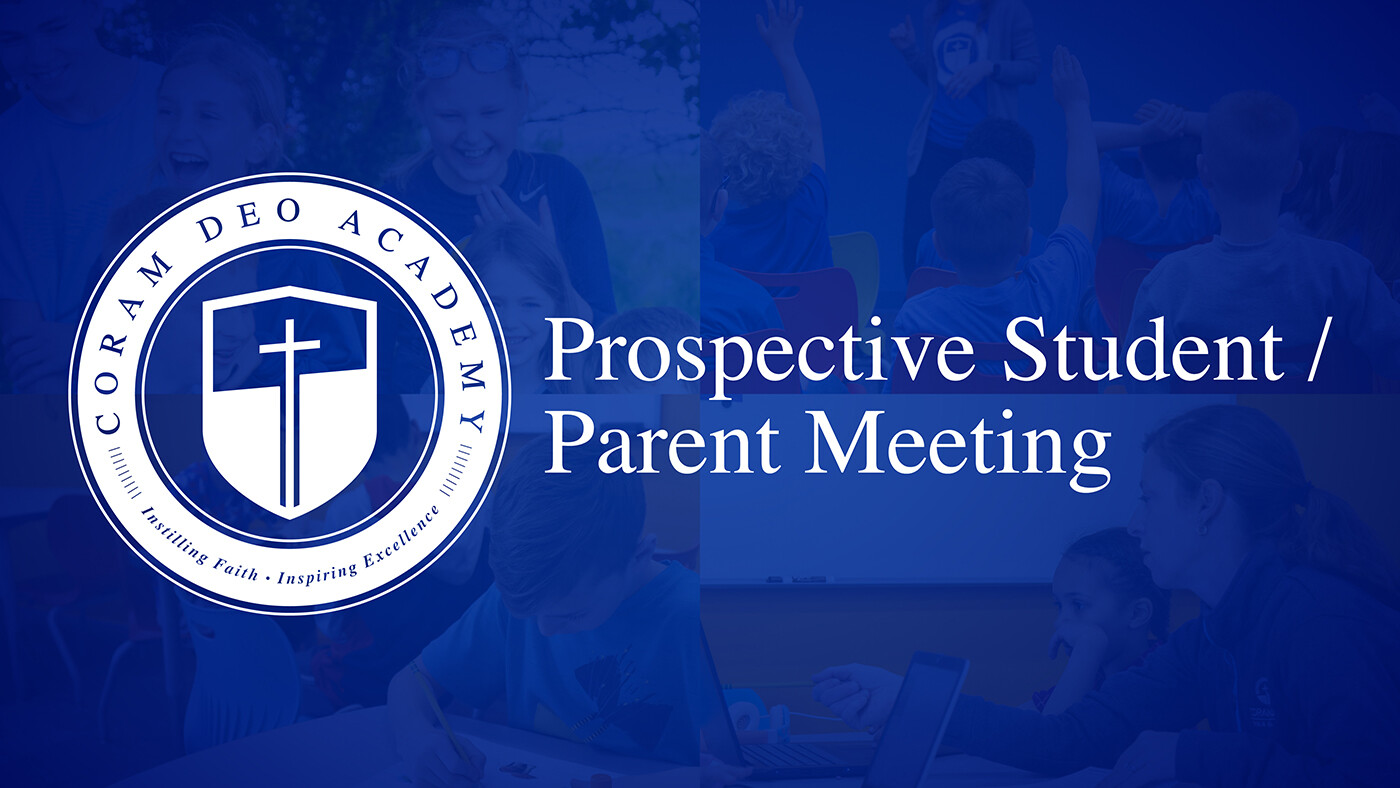 CORAM DEO ACADEMY

Instilling Faith • Inspiring Excellence

Prospective Student / Parent Meeting